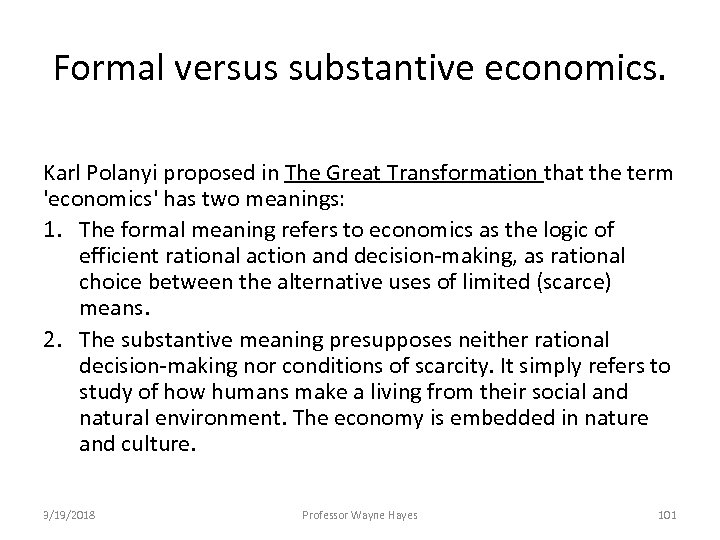 Formal versus substantive economics.

Karl Polanyi proposed in The Great Transformation that the term 'economics' has two meanings:

1. The formal meaning refers to economics as the logic of efficient rational action and decision-making, as rational choice between the alternative uses of limited (scarce) means.
2. The substantive meaning presupposes neither rational decision-making nor conditions of scarcity. It simply refers to study of how humans make a living from their social and natural environment. The economy is embedded in nature and culture.

3/19/2018 Professor Wayne Hayes 101